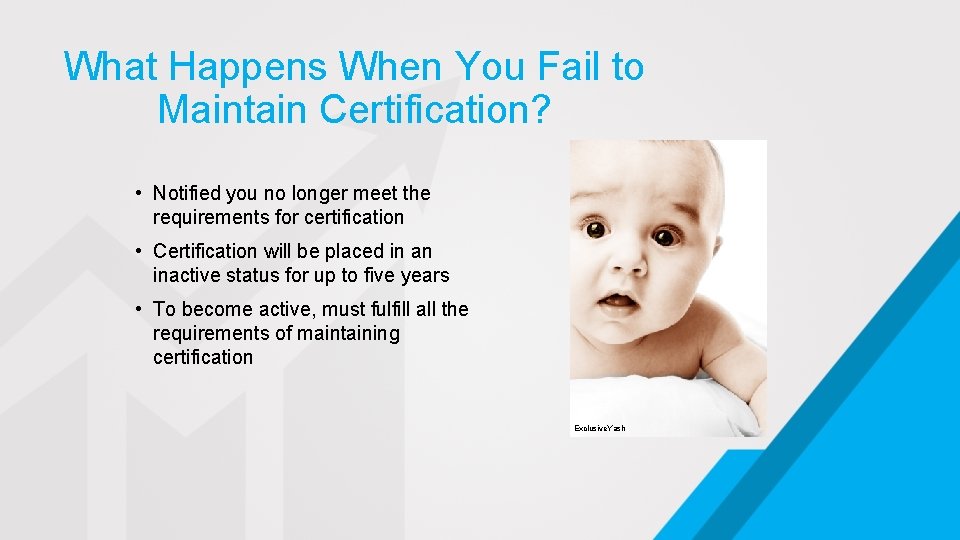 What Happens When You Fail to Maintain Certification?

• Notified you no longer meet the requirements for certification

• Certification will be placed in an inactive status for up to five years

• To become active, must fulfill all the requirements of maintaining certification

ExclusiveYash